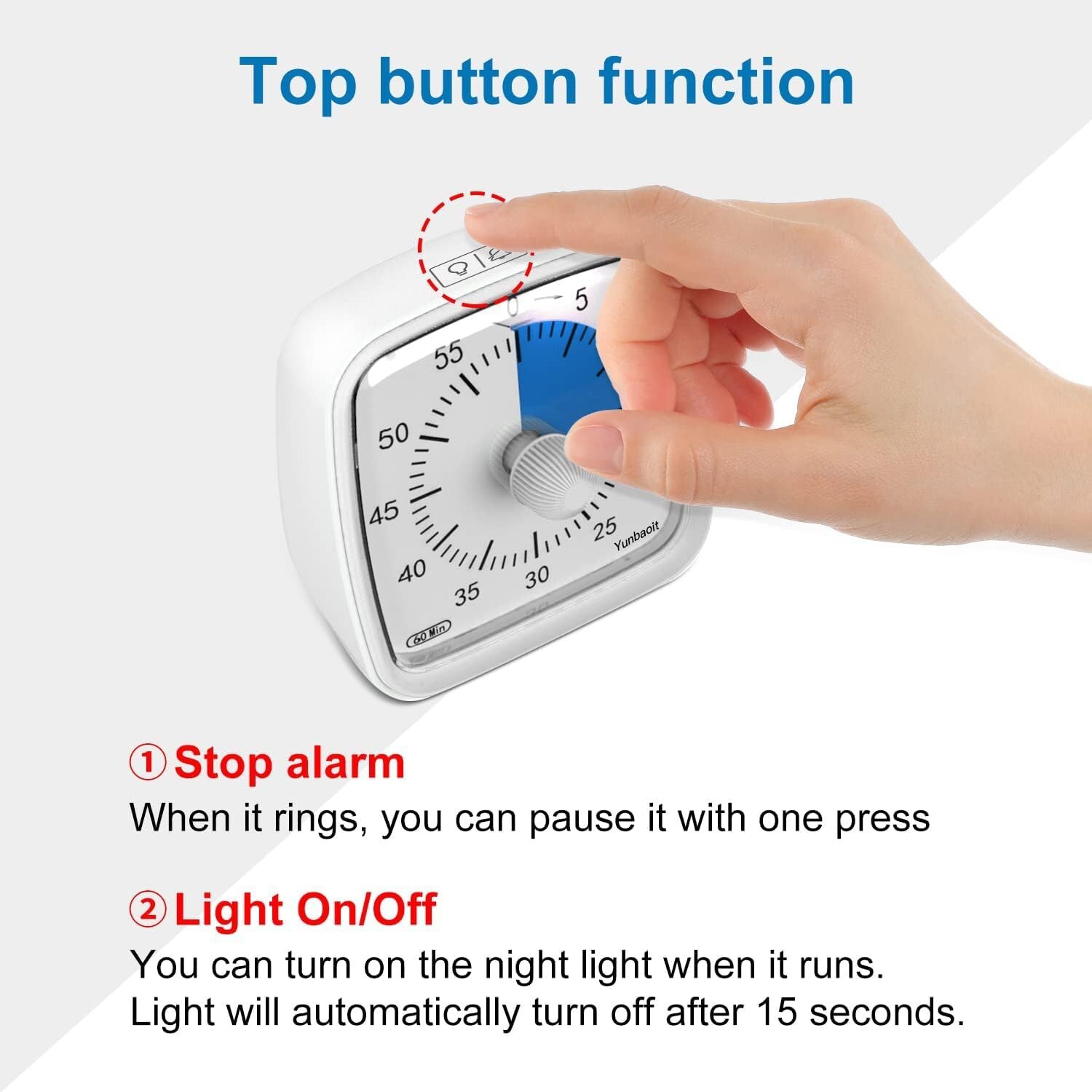 Top button function

0 5
55
50
45
40
35
30
25
Yunbaoit
60 Min

① Stop alarm
When it rings, you can pause it with one press

② Light On/Off
You can turn on the night light when it runs. Light will automatically turn off after 15 seconds.